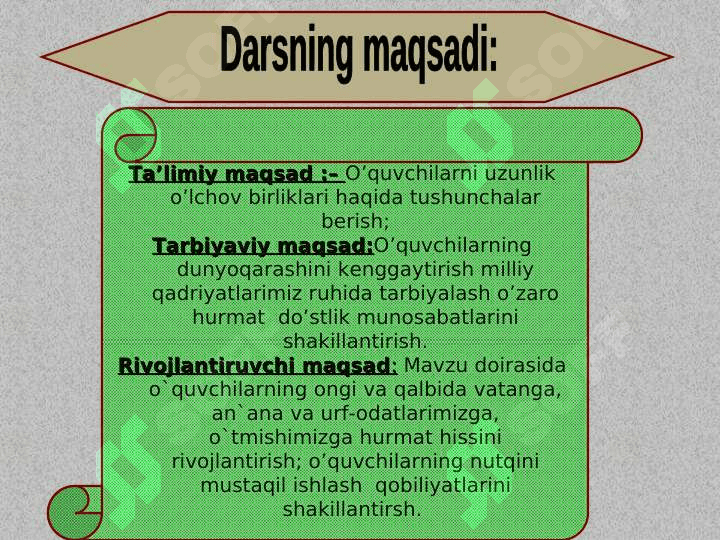 Darsning maqsadi:

Ta’limiy maqsad :- O’quvchilarni uzunlik o’lchov birliklari haqida tushunchalar berish;

Tarbiyaviy maqsad:O’quvchilarning dunyoqarashini kenggaytirish milliy qadriyatlarimiz ruhida tarbiyalash o’zaro hurmat do’stlik munosabatlarini shakillantirish.

Rivojlantiruvchi maqsad: Mavzu doirasida o`quvchilarning ongi va qalbida vatanga, an`ana va urf-odatlarimizga, o`tmishimizga hurmat hissini rivojlantirish; o’quvchilarning nutqini mustaqil ishlash qobiliyatlarini shakillantirsh.